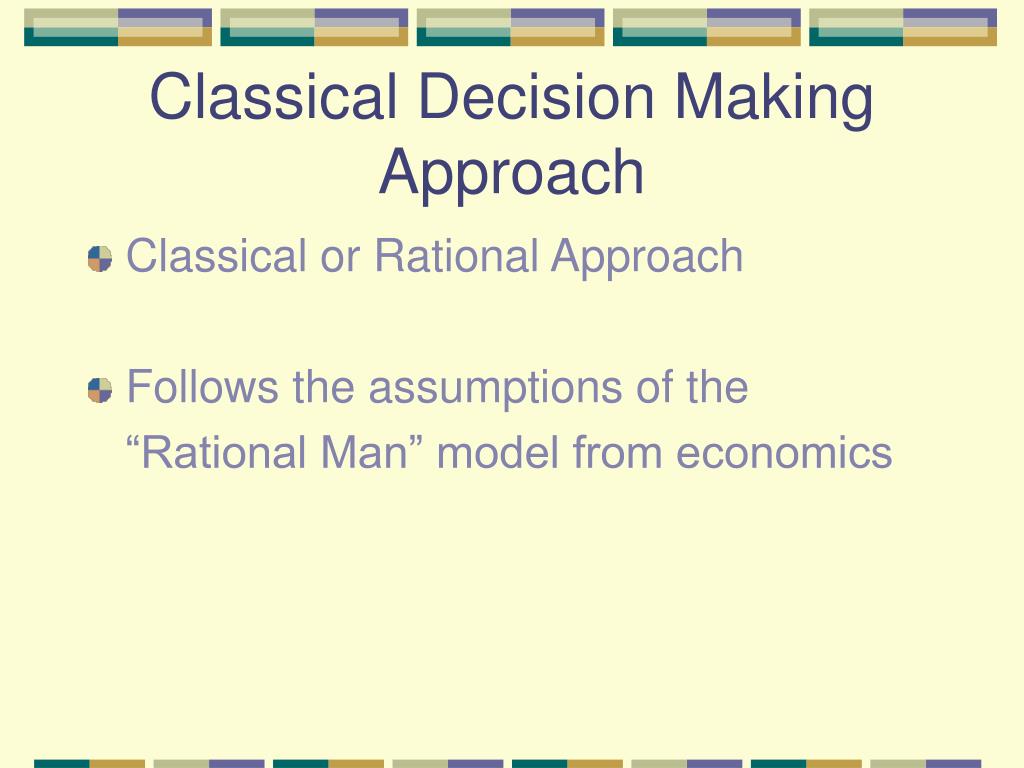 Classical Decision Making Approach

Classical or Rational Approach

Follows the assumptions of the “Rational Man” model from economics